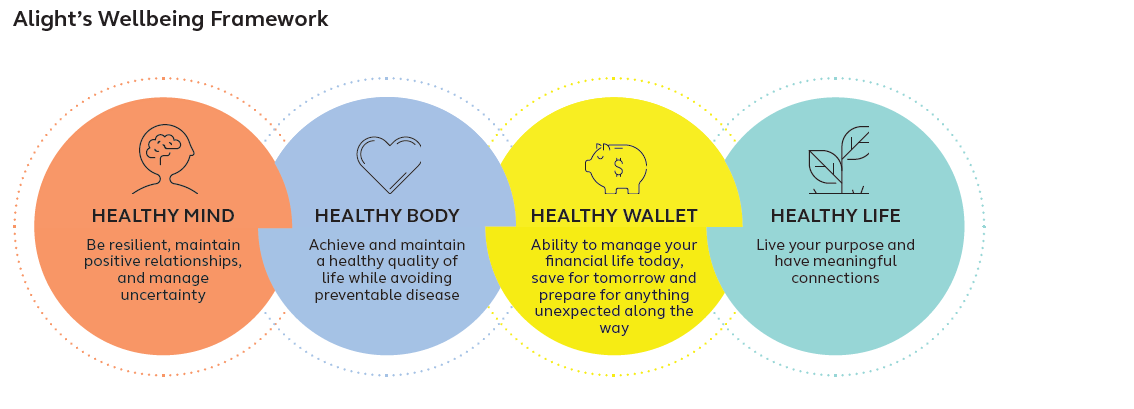 Alight's Wellbeing Framework

HEALTHY MIND
Be resilient, maintain positive relationships, and manage uncertainty

HEALTHY BODY
Achieve and maintain a healthy quality of life while avoiding preventable disease

HEALTHY WALLET
Ability to manage your financial life today, save for tomorrow and prepare for anything unexpected along the way

HEALTHY LIFE
Live your purpose and have meaningful connections